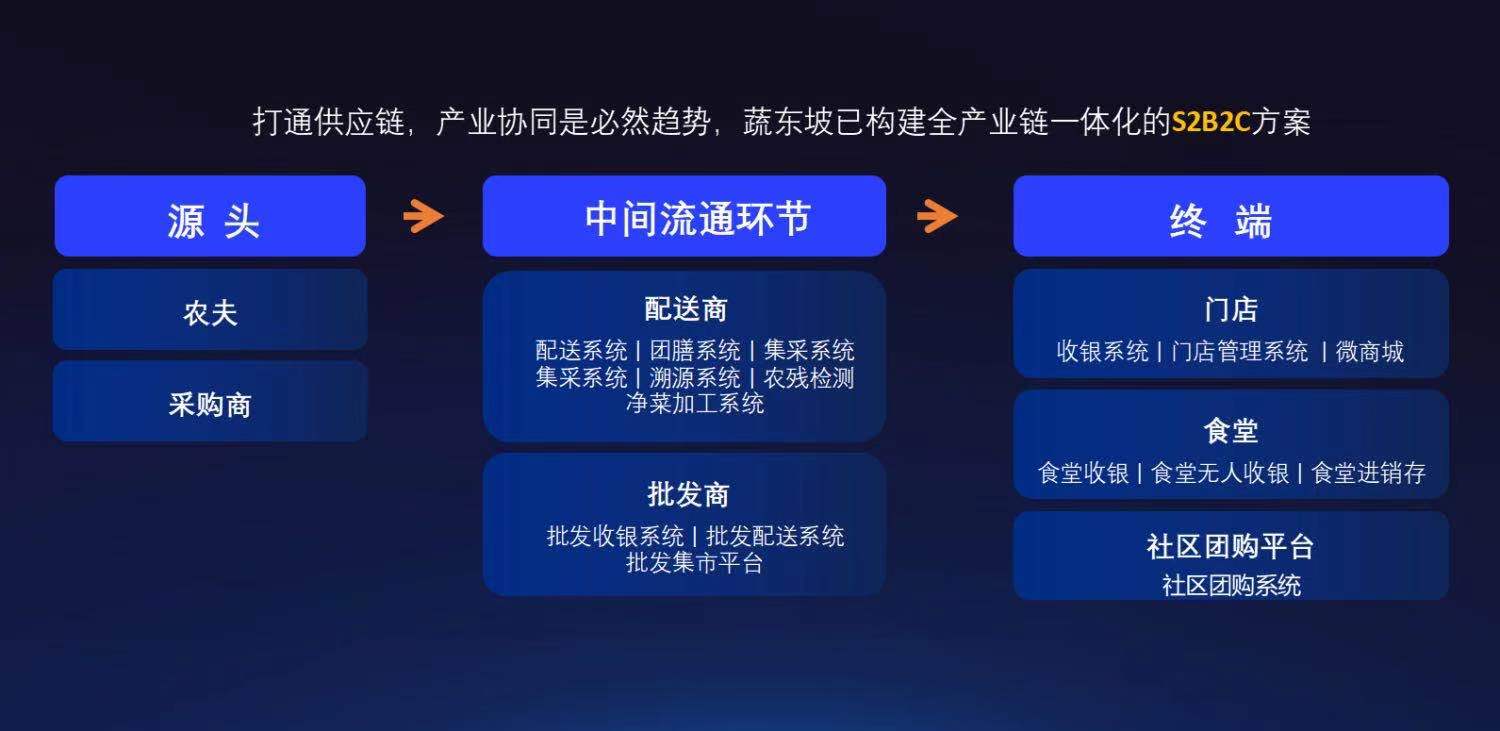 打通供应链，产业协同是必然趋势，蔬东坡已构建全产业链一体化的S2B2C方案

源 头

农夫

采购商

中间流通环节

配送商
配送系统 | 团膳系统 | 集采系统
集采系统 | 溯源系统 | 农残检测
净菜加工系统

批发商
批发收银系统 | 批发配送系统
批发集市平台

终 端

门店
收银系统 | 门店管理系统 | 微商城

食堂
食堂收银 | 食堂无人收银 | 食堂进销存

社区团购平台
社区团购系统